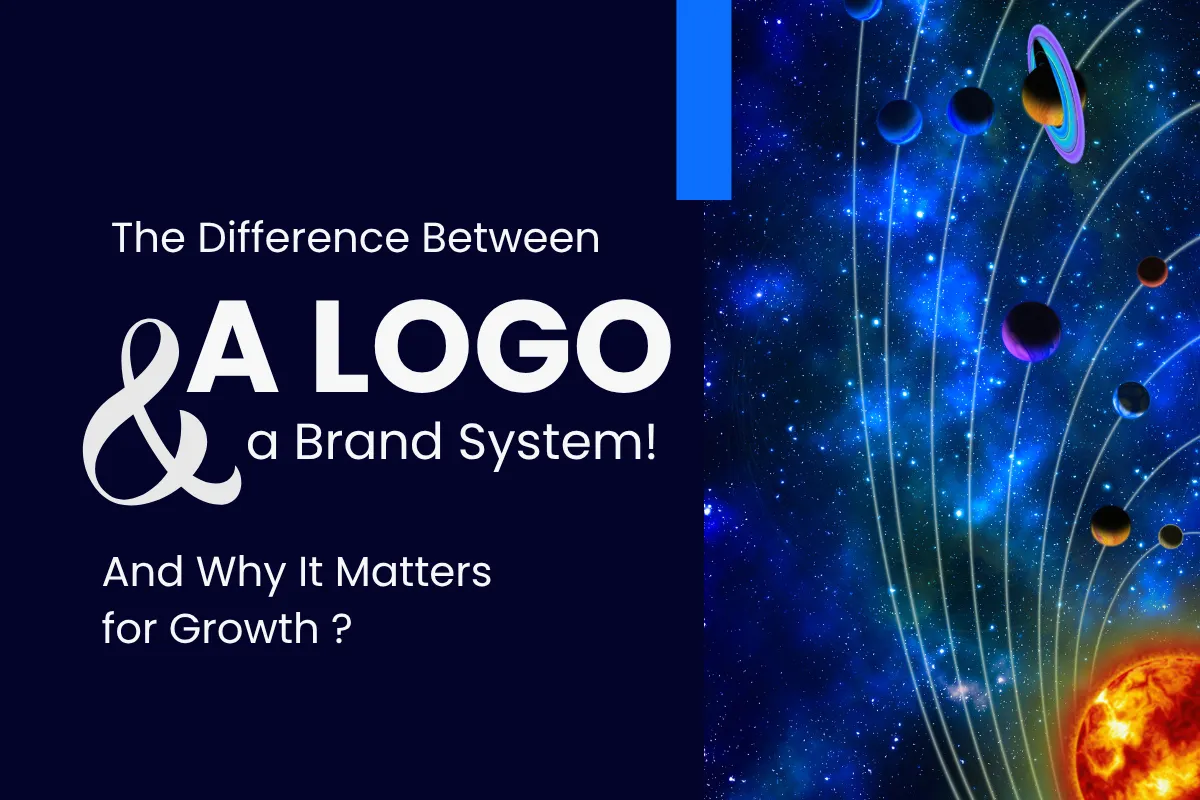 The Difference Between

A LOGO

& a Brand System!

And Why It Matters for Growth ?